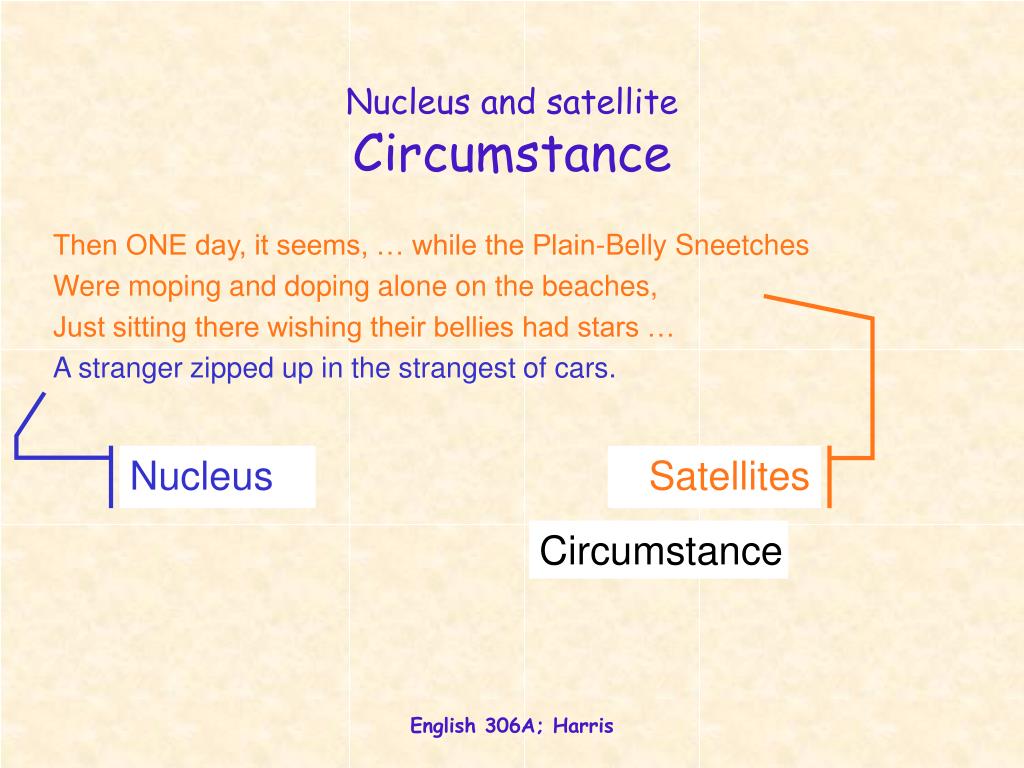 Nucleus and satellite
Circumstance

Then ONE day, it seems, … while the Plain-Belly Sneetches
Were moping and doping alone on the beaches,
Just sitting there wishing their bellies had stars …
A stranger zipped up in the strangest of cars.

Nucleus

Satellites

Circumstance

English 306A; Harris